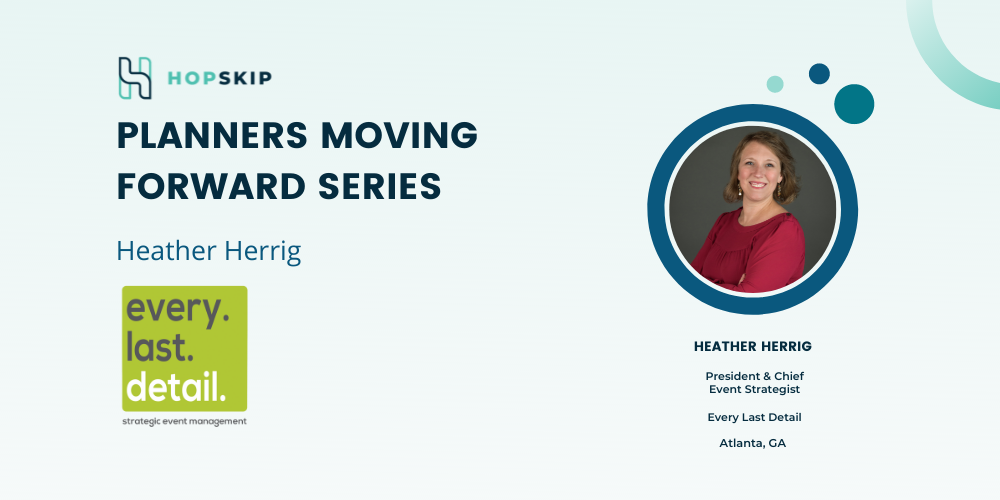 HOPSKIP

PLANNERS MOVING FORWARD SERIES

Heather Herrig

every.
last.
detail.
strategic event management

HEATHER HERRIG

President & Chief
Event Strategist

Every Last Detail

Atlanta, GA